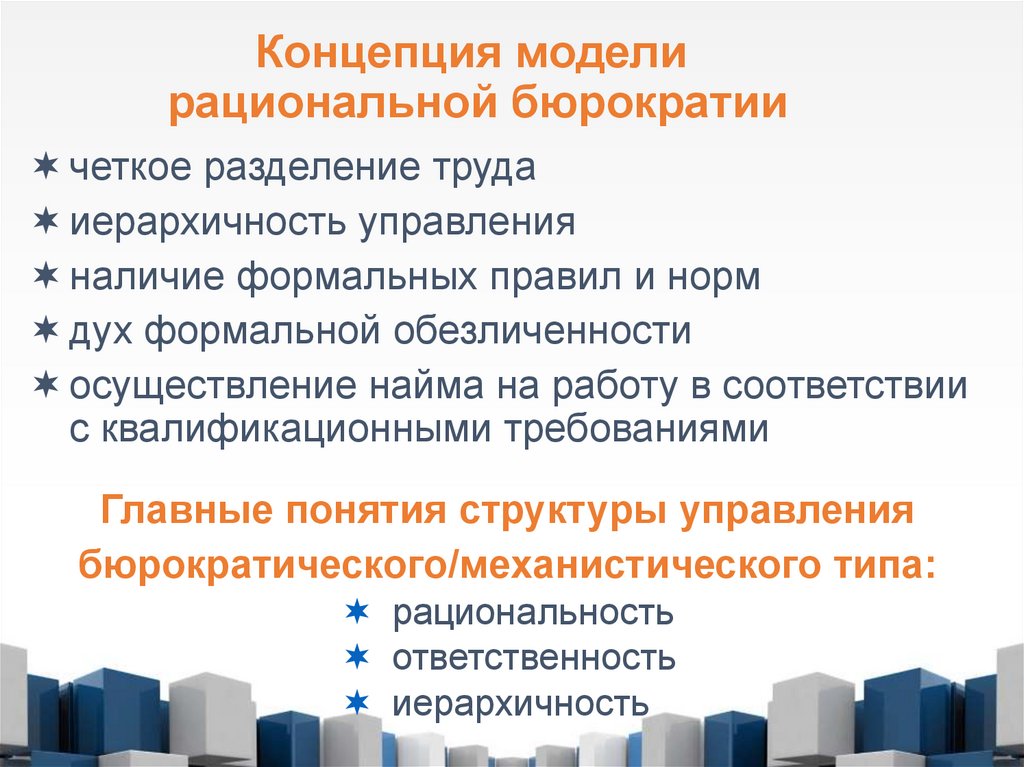 Концепция модели рациональной бюрократии

✶ четкое разделение труда
✶ иерархичность управления
✶ наличие формальных правил и норм
✶ дух формальной обезличенности
✶ осуществление найма на работу в соответствии с квалификационными требованиями

Главные понятия структуры управления бюрократического/механистического типа:

✶ рациональность
✶ ответственность
✶ иерархичность